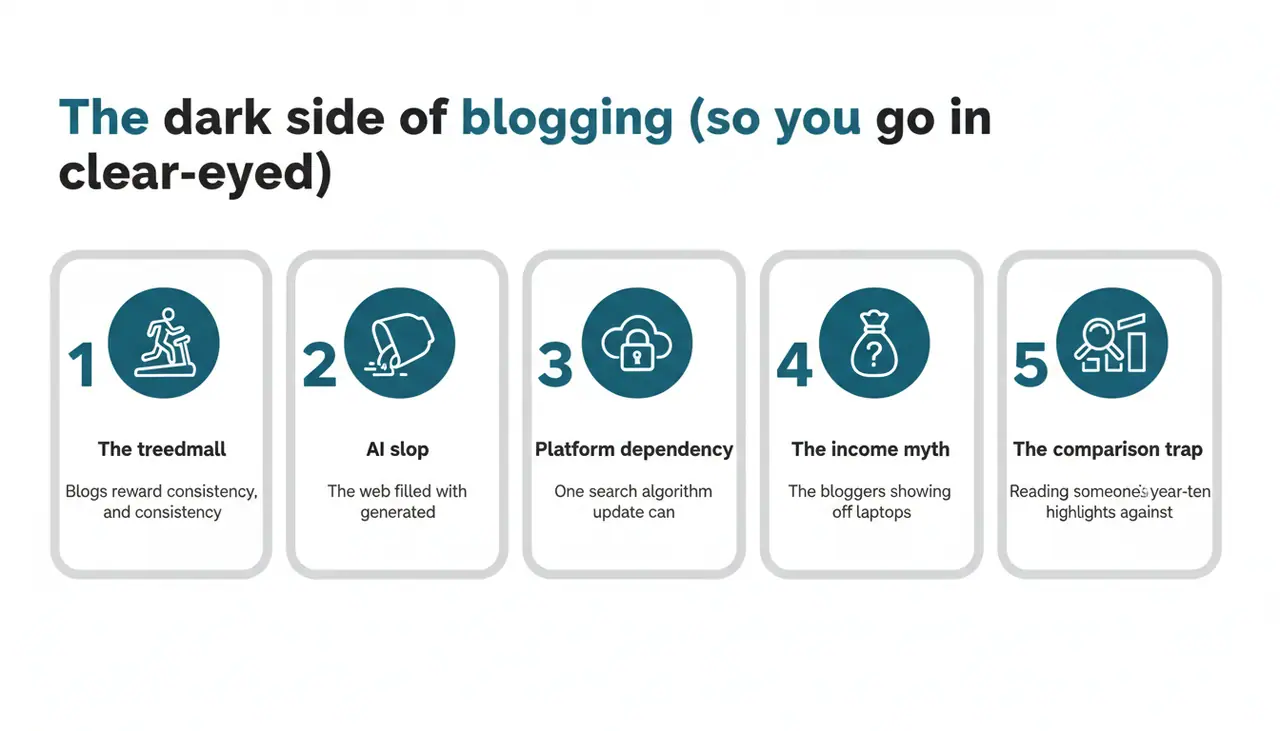 The dark side of blogging (so you go in clear-eyed)

1

The treedmall

Blogs reward consistency, and consistency

2

AI slop

The web filled with generated

3

Platform dependency

One search algorithm update can

4

The income myth

The bloggers showing off laptops

5

The comparison trap

Reading someone's year-ten highlights against